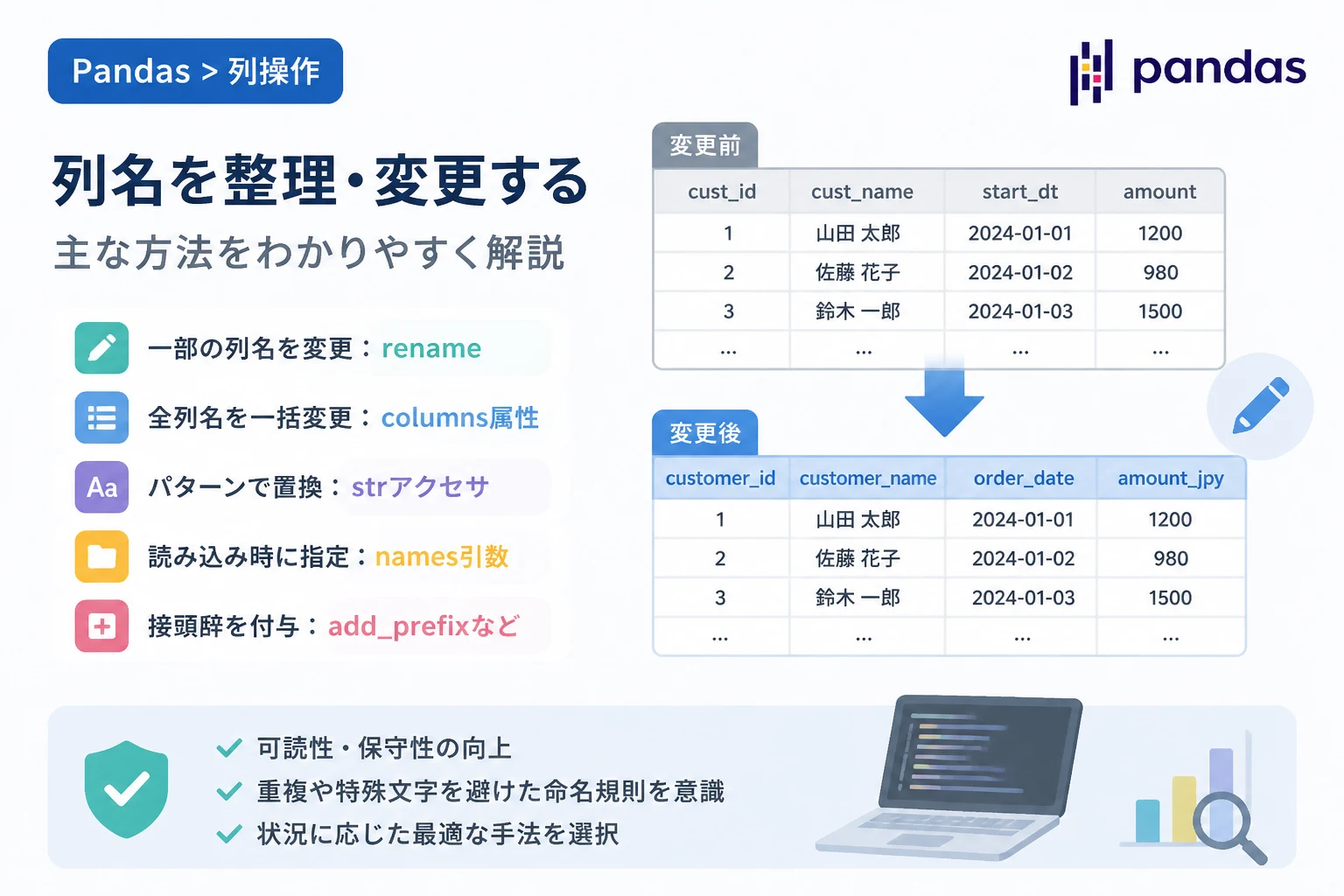 Pandas > 列操作

pandas

列名を整理・変更する
主な方法をわかりやすく解説

一部の列名を変更：rename
全列名を一括変更：columns属性
Aa パターンで置換：strアクセサ
読み込み時に指定：names引数
接頭辞を付与：add_prefixなど

変更前

| cust_id | cust_name | start_dt | amount |
|---|---|---|---|
| 1 | 山田 太郎 | 2024-01-01 | 1200 |
| 2 | 佐藤 花子 | 2024-01-02 | 980 |
| 3 | 鈴木 一郎 | 2024-01-03 | 1500 |
| ... | ... | ... | ... |

変更後

| customer_id | customer_name | order_date | amount_jpy |
|---|---|---|---|
| 1 | 山田 太郎 | 2024-01-01 | 1200 |
| 2 | 佐藤 花子 | 2024-01-02 | 980 |
| 3 | 鈴木 一郎 | 2024-01-03 | 1500 |
| ... | ... | ... | ... |

可読性・保守性の向上
重複や特殊文字を避けた命名規則を意識
状況に応じた最適な手法を選択